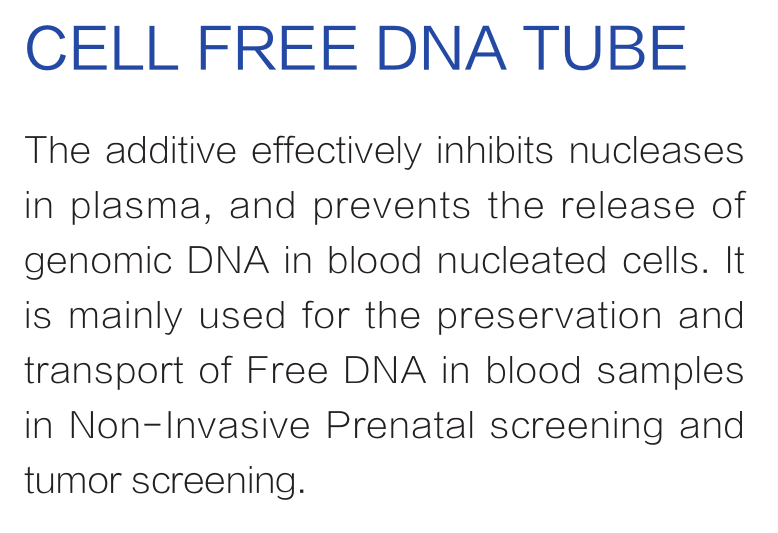 CELL FREE DNA TUBE

The additive effectively inhibits nucleases in plasma, and prevents the release of genomic DNA in blood nucleated cells. It is mainly used for the preservation and transport of Free DNA in blood samples in Non-Invasive Prenatal screening and tumor screening.